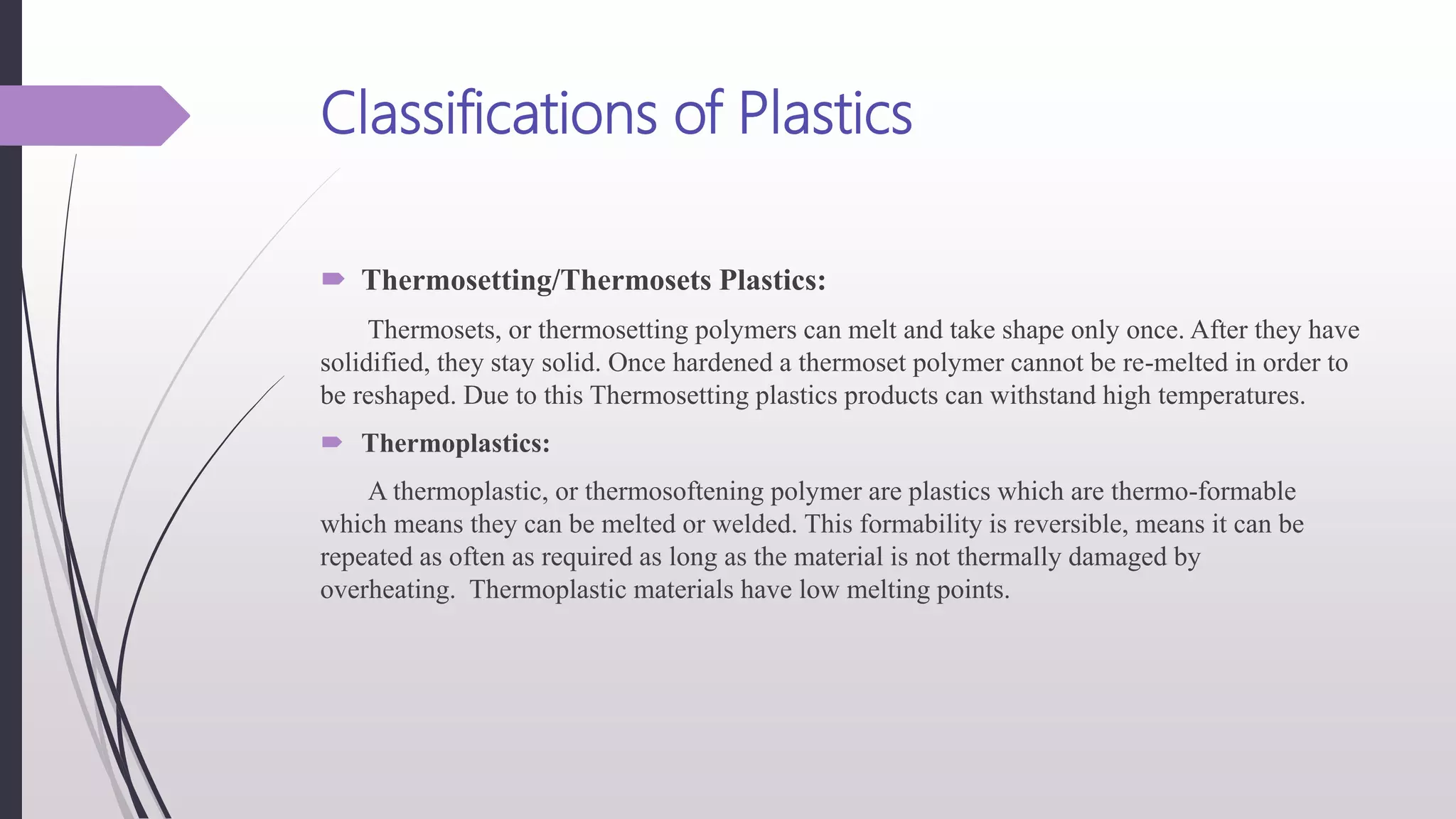 Classifications of Plastics

Thermosetting/Thermosets Plastics:

Thermosets, or thermosetting polymers can melt and take shape only once. After they have solidified, they stay solid. Once hardened a thermoset polymer cannot be re-melted in order to be reshaped. Due to this Thermosetting plastics products can withstand high temperatures.

Thermoplastics:

A thermoplastic, or thermosoftening polymer are plastics which are thermo-formable which means they can be melted or welded. This formability is reversible, means it can be repeated as often as required as long as the material is not thermally damaged by overheating. Thermoplastic materials have low melting points.